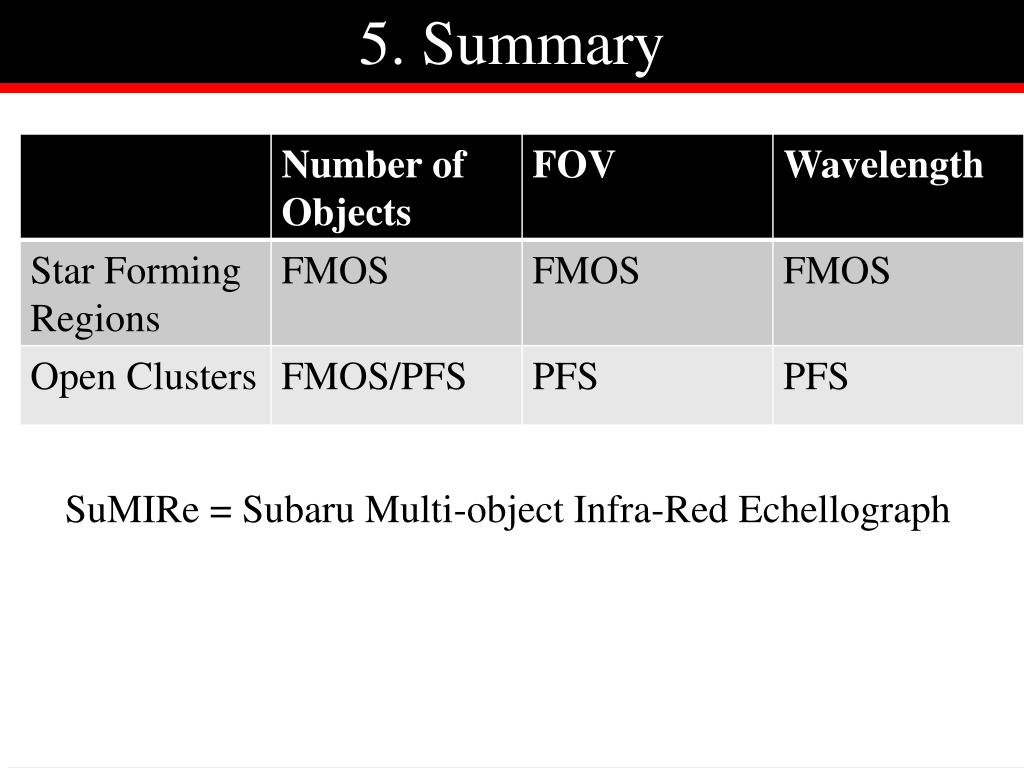 5. Summary

| | Number of Objects | FOV | Wavelength |
|---|---|---|---|
| Star Forming Regions | FMOS | FMOS | FMOS |
| Open Clusters | FMOS/PFS | PFS | PFS |

SuMIRe = Subaru Multi-object Infra-Red Echellograph